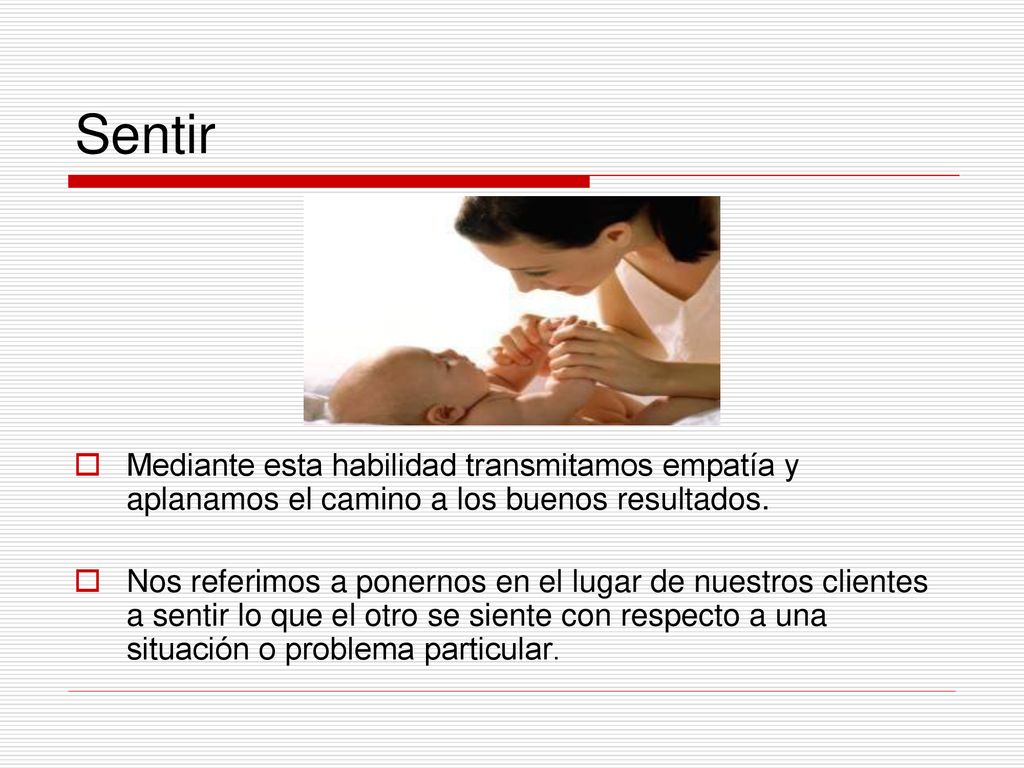 Sentir

Mediante esta habilidad transmitamos empatía y aplanamos el camino a los buenos resultados.

Nos referimos a ponernos en el lugar de nuestros clientes a sentir lo que el otro se siente con respecto a una situación o problema particular.